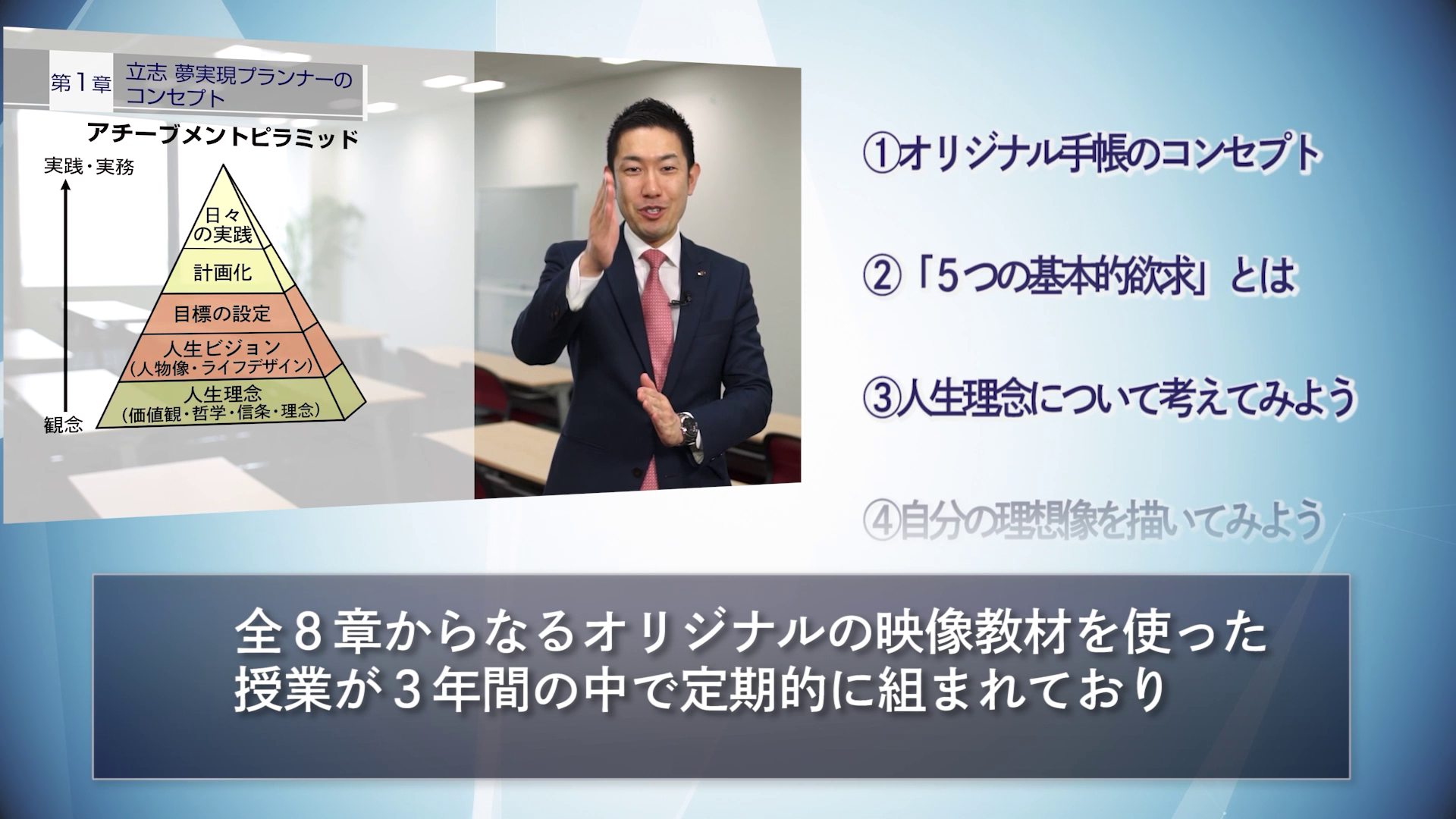 第1章 立志 夢実現プランナーのコンセプト

アチーブメントピラミッド

実践・実務

日々の実践

計画化

目標の設定

人生ビジョン
（人物像・ライフデザイン）

人生理念
（価値観・哲学・信条・理念）

観念

①オリジナル手帳のコンセプト

②「5つの基本的欲求」とは

③人生理念について考えてみよう

④自分の理想像を描いてみよう

全８章からなるオリジナルの映像教材を使った授業が３年間の中で定期的に組まれており